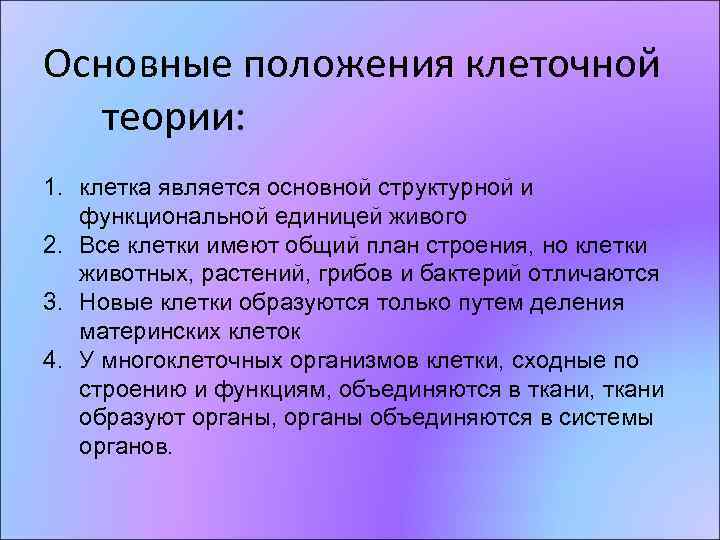 Основные положения клеточной теории:

1. клетка является основной структурной и функциональной единицей живого
2. Все клетки имеют общий план строения, но клетки животных, растений, грибов и бактерий отличаются
3. Новые клетки образуются только путем деления материнских клеток
4. У многоклеточных организмов клетки, сходные по строению и функциям, объединяются в ткани, ткани образуют органы, органы объединяются в системы органов.